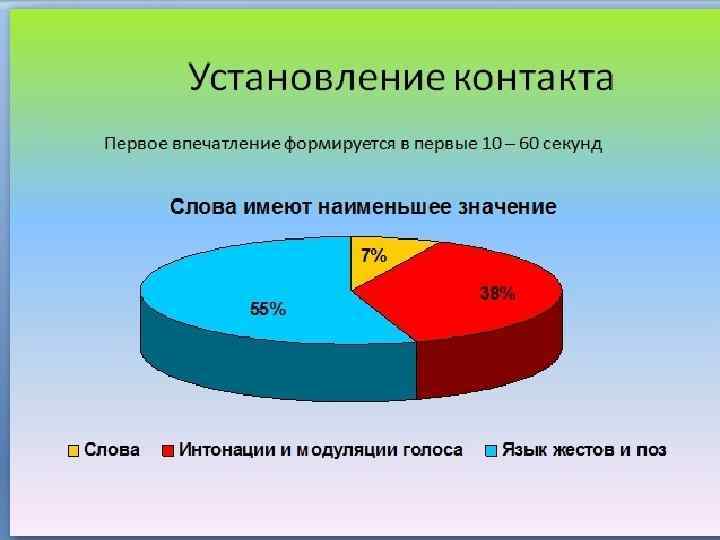 Установление контакта

Первое впечатление формируется в первые 10 – 60 секунд

Слова имеют наименьшее значение

7%

38%

55%

Слова Интонации и модуляции голоса Язык жестов и поз